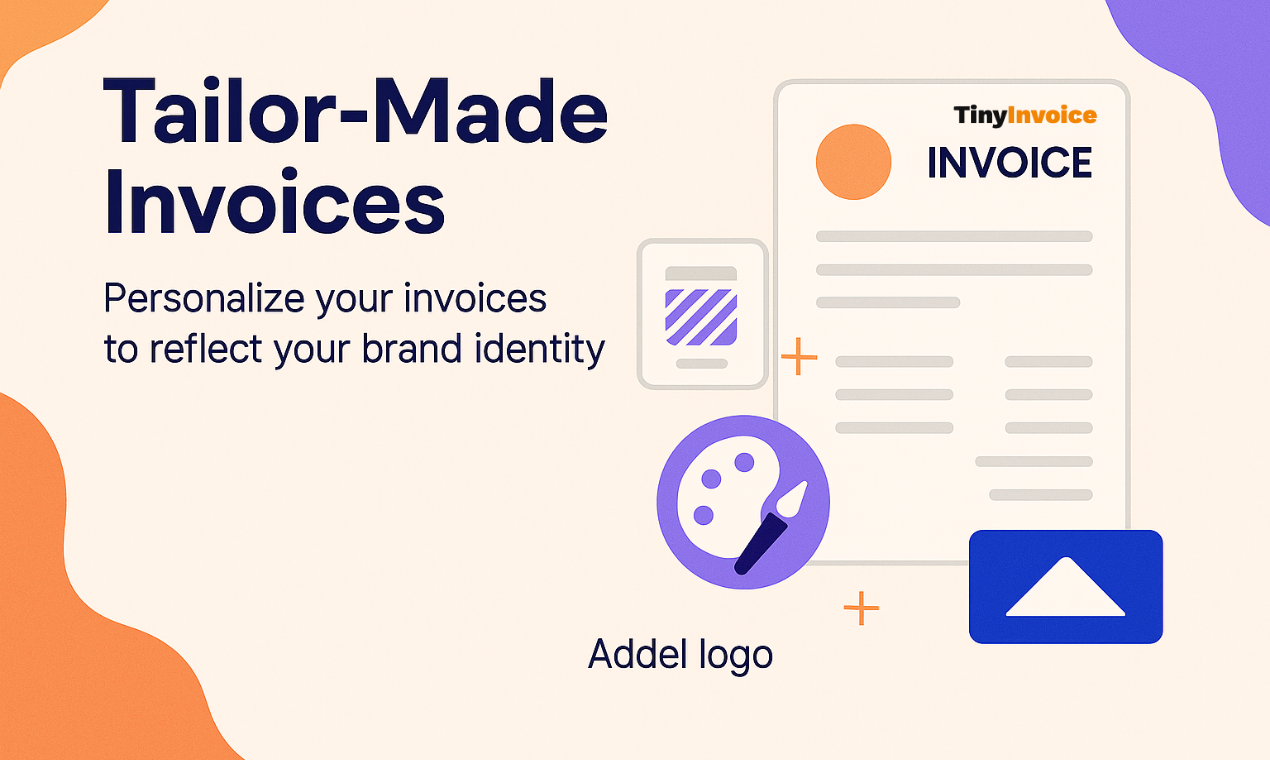 Tailor-Made Invoices

Personalize your invoices to reflect your brand identity

TinyInvoice

INVOICE

Addel logo